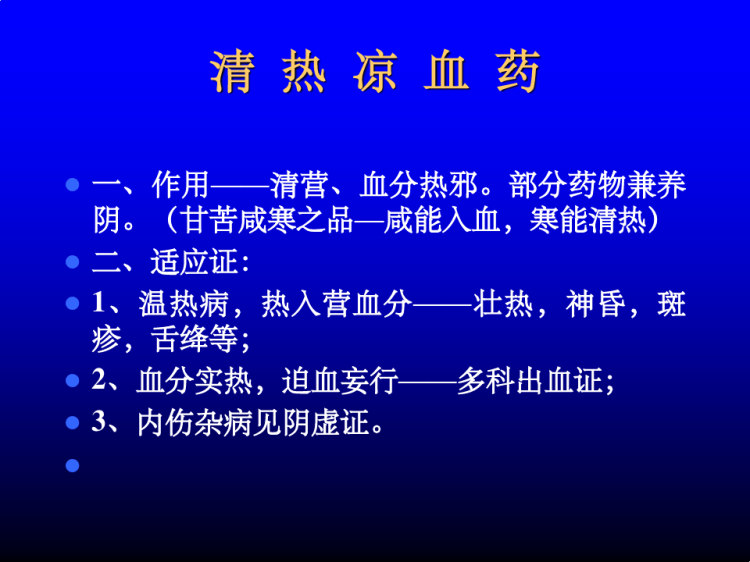 清 热 凉 血 药

一、作用——清营、血分热邪。部分药物兼养阴。（甘苦咸寒之品—咸能入血，寒能清热）

二、适应证：

1、温热病，热入营血分——壮热，神昏，斑疹，舌绛等；

2、血分实热，迫血妄行——多科出血证；

3、内伤杂病见阴虚证。